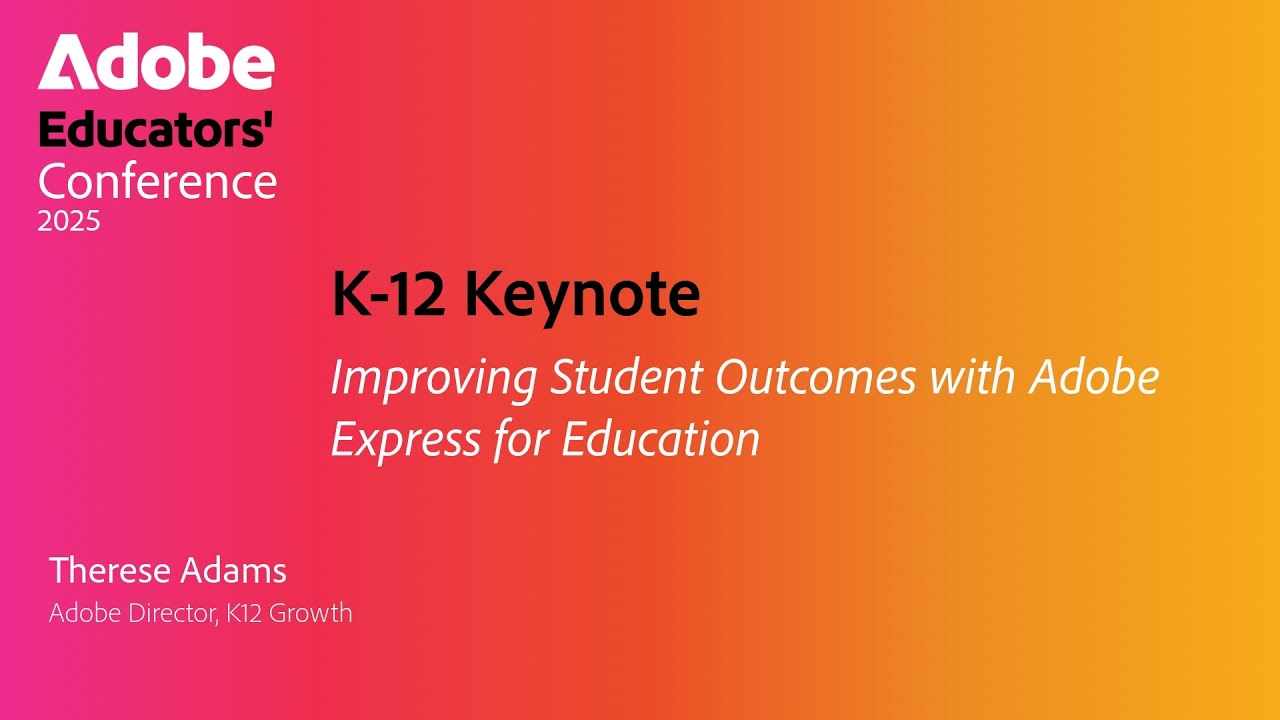 Adobe
Educators'
Conference
2025

K-12 Keynote

Improving Student Outcomes with Adobe Express for Education

Therese Adams
Adobe Director, K12 Growth